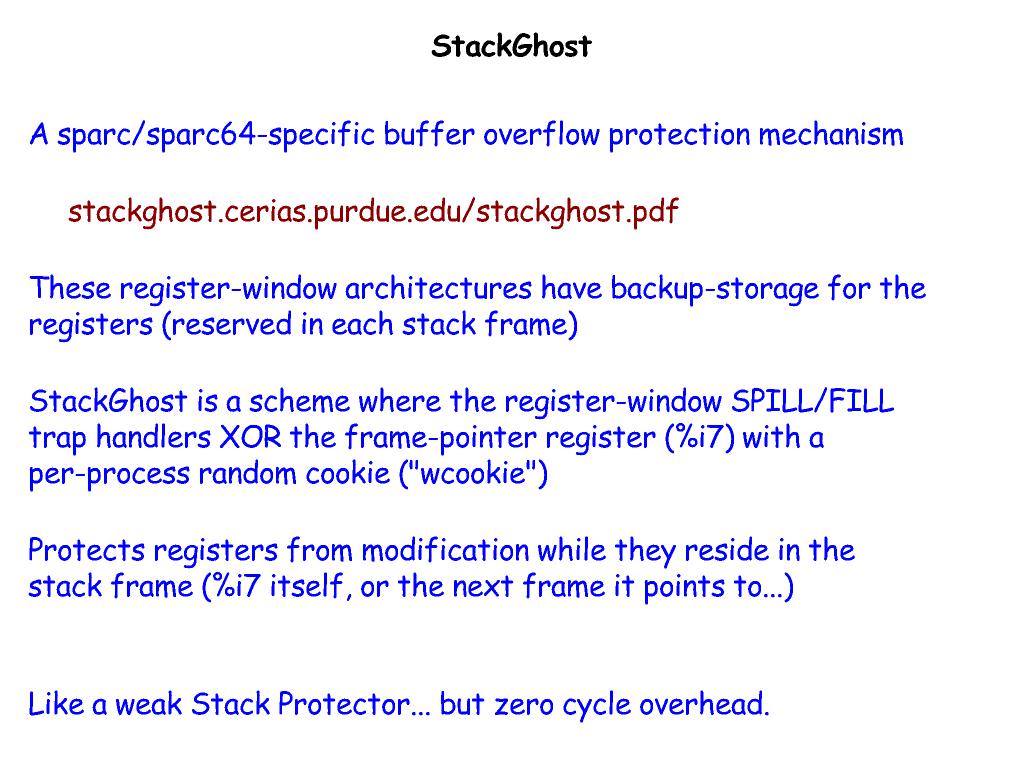 StackGhost

A sparc/sparc64-specific buffer overflow protection mechanism

stackghost.cerias.purdue.edu/stackghost.pdf

These register-window architectures have backup-storage for the registers (reserved in each stack frame)

StackGhost is a scheme where the register-window SPILL/FILL trap handlers XOR the frame-pointer register (%i7) with a per-process random cookie ("wcookie")

Protects registers from modification while they reside in the stack frame (%i7 itself, or the next frame it points to...)

Like a weak Stack Protector... but zero cycle overhead.